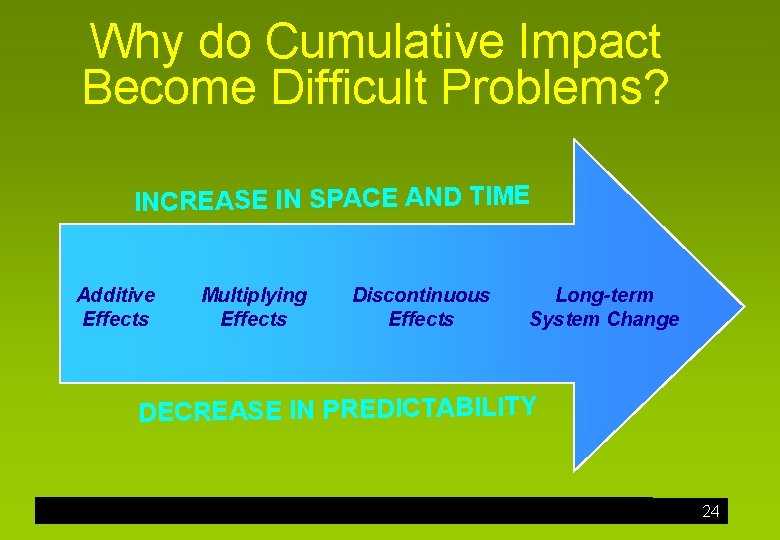 Why do Cumulative Impact Become Difficult Problems?

INCREASE IN SPACE AND TIME

Additive Effects

Multiplying Effects

Discontinuous Effects

Long-term System Change

DECREASE IN PREDICTABILITY

24